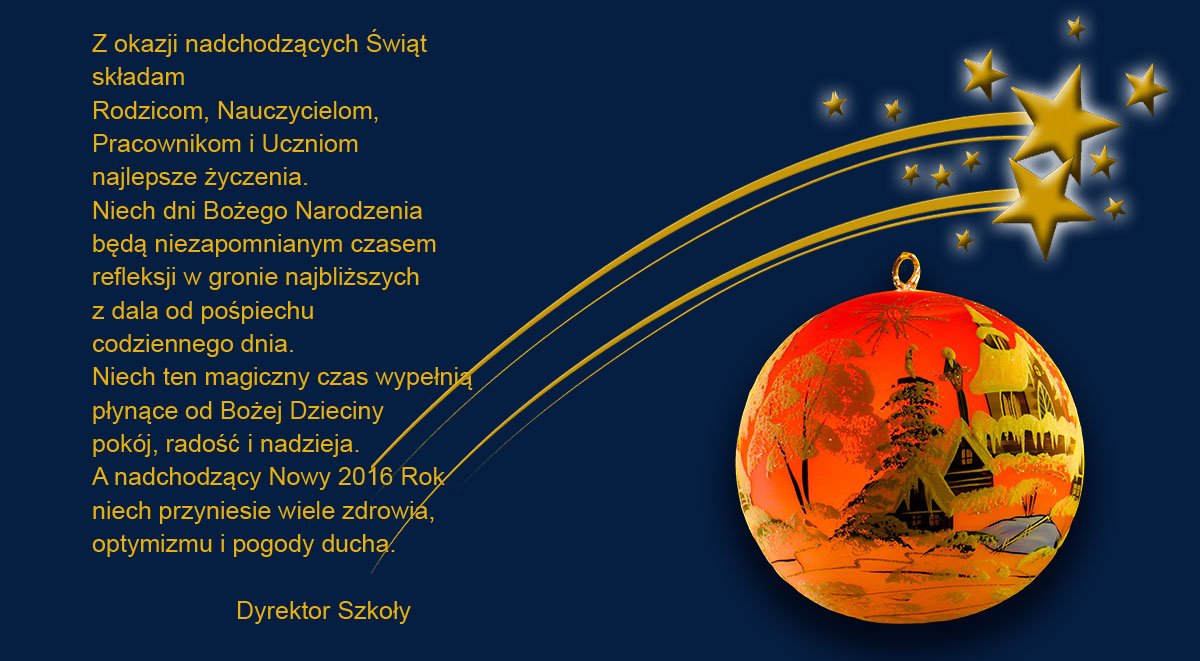 Z okazji nadchodzących Świąt składam
Rodzicom, Nauczycielom, Pracownikom i Uczniom
najlepsze życzenia.
Niech dni Bożego Narodzenia będą niezapomnianym czasem refleksji w gronie najbliższych z dala od pośpiechu codziennego dnia.
Niech ten magiczny czas wypełnią płynące od Bożej Dzieciny pokój, radość i nadzieja.
A nadchodzący Nowy 2016 Rok niech przyniesie wiele zdrowia, optymizmu i pogody ducha.

Dyrektor Szkoły